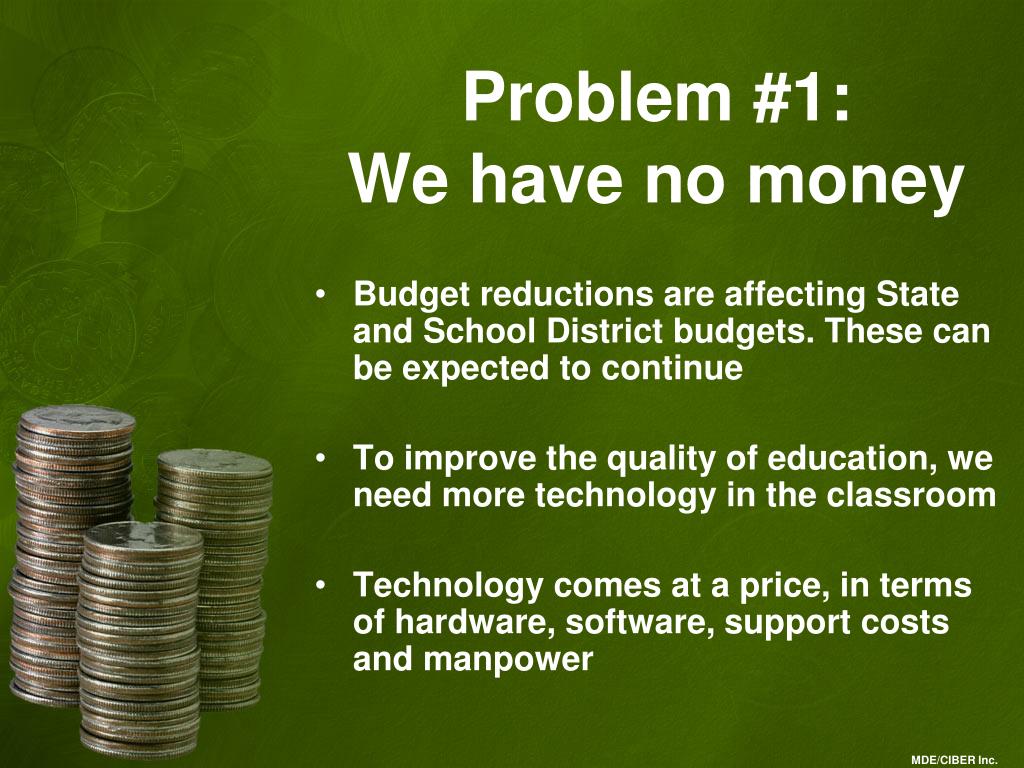 Problem #1:
We have no money

• Budget reductions are affecting State and School District budgets. These can be expected to continue

• To improve the quality of education, we need more technology in the classroom

• Technology comes at a price, in terms of hardware, software, support costs and manpower

MDE/CIBER Inc.